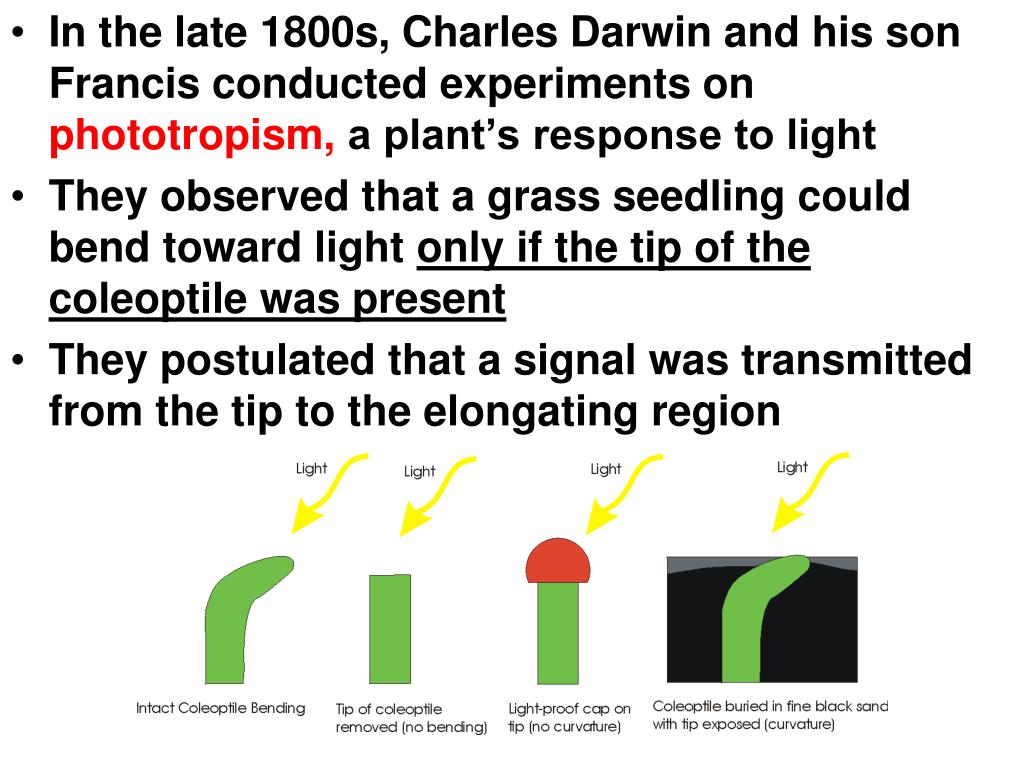 • In the late 1800s, Charles Darwin and his son Francis conducted experiments on phototropism, a plant's response to light

• They observed that a grass seedling could bend toward light only if the tip of the coleoptile was present

• They postulated that a signal was transmitted from the tip to the elongating region

Light

Light

Light

Light

Intact Coleoptile Bending

Tip of coleoptile removed (no bending)

Light-proof cap on tip (no curvature)

Coleoptile buried in fine black sand with tip exposed (curvature)